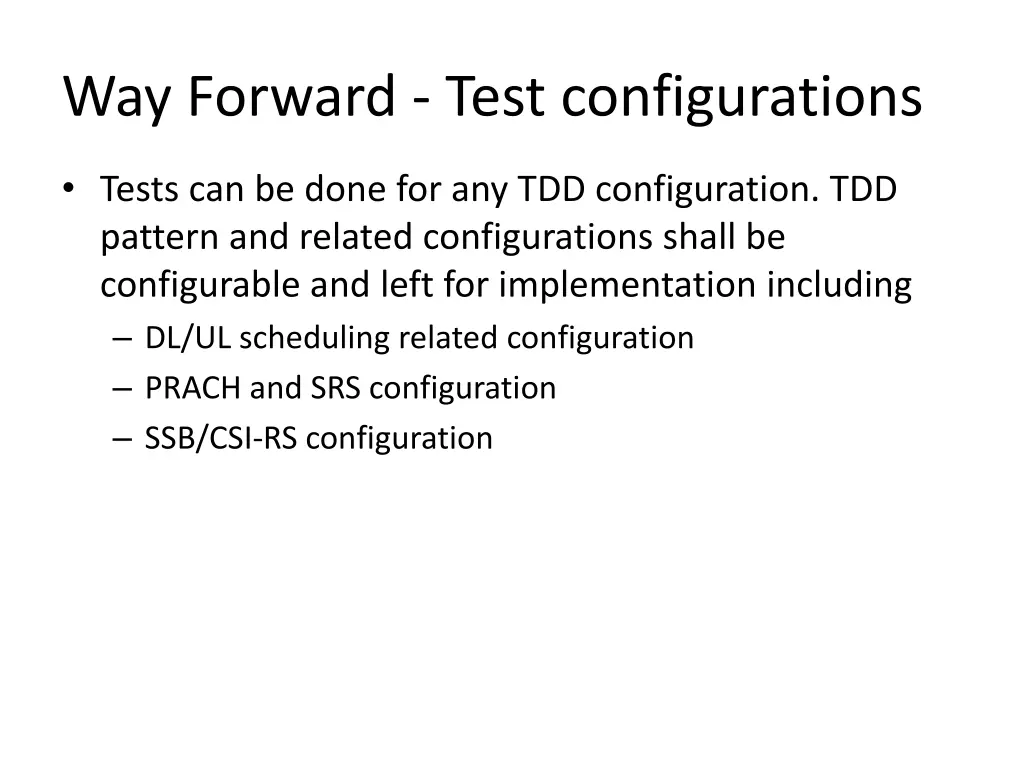 Way Forward - Test configurations

• Tests can be done for any TDD configuration. TDD pattern and related configurations shall be configurable and left for implementation including
– DL/UL scheduling related configuration
– PRACH and SRS configuration
– SSB/CSI-RS configuration